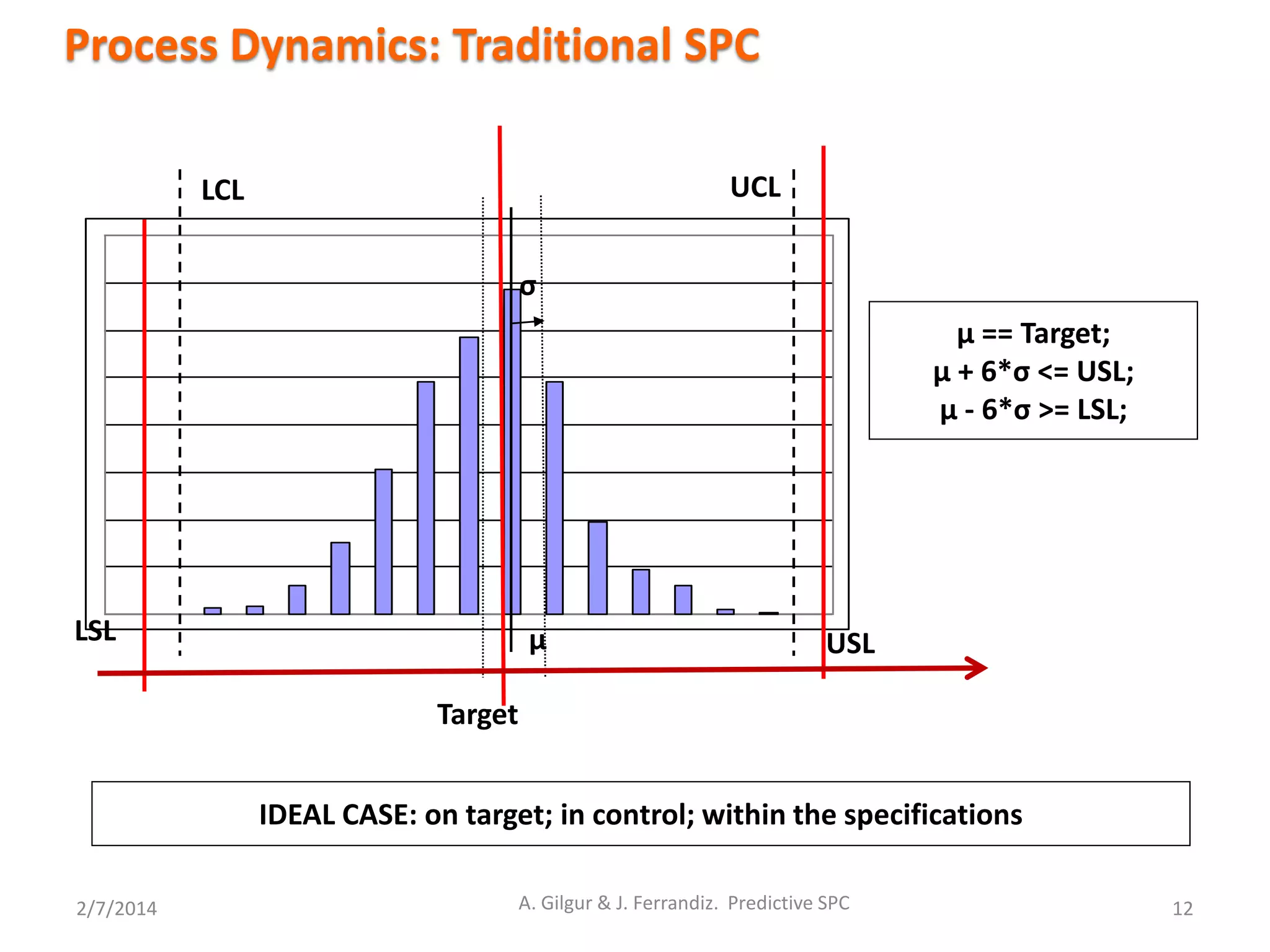 Process Dynamics: Traditional SPC

LCL

UCL

σ

μ == Target;
μ + 6*σ <= USL;
μ - 6*σ >= LSL;

LSL

μ

USL

Target

IDEAL CASE: on target; in control; within the specifications

2/7/2014

A. Gilgur & J. Ferrandiz. Predictive SPC

12